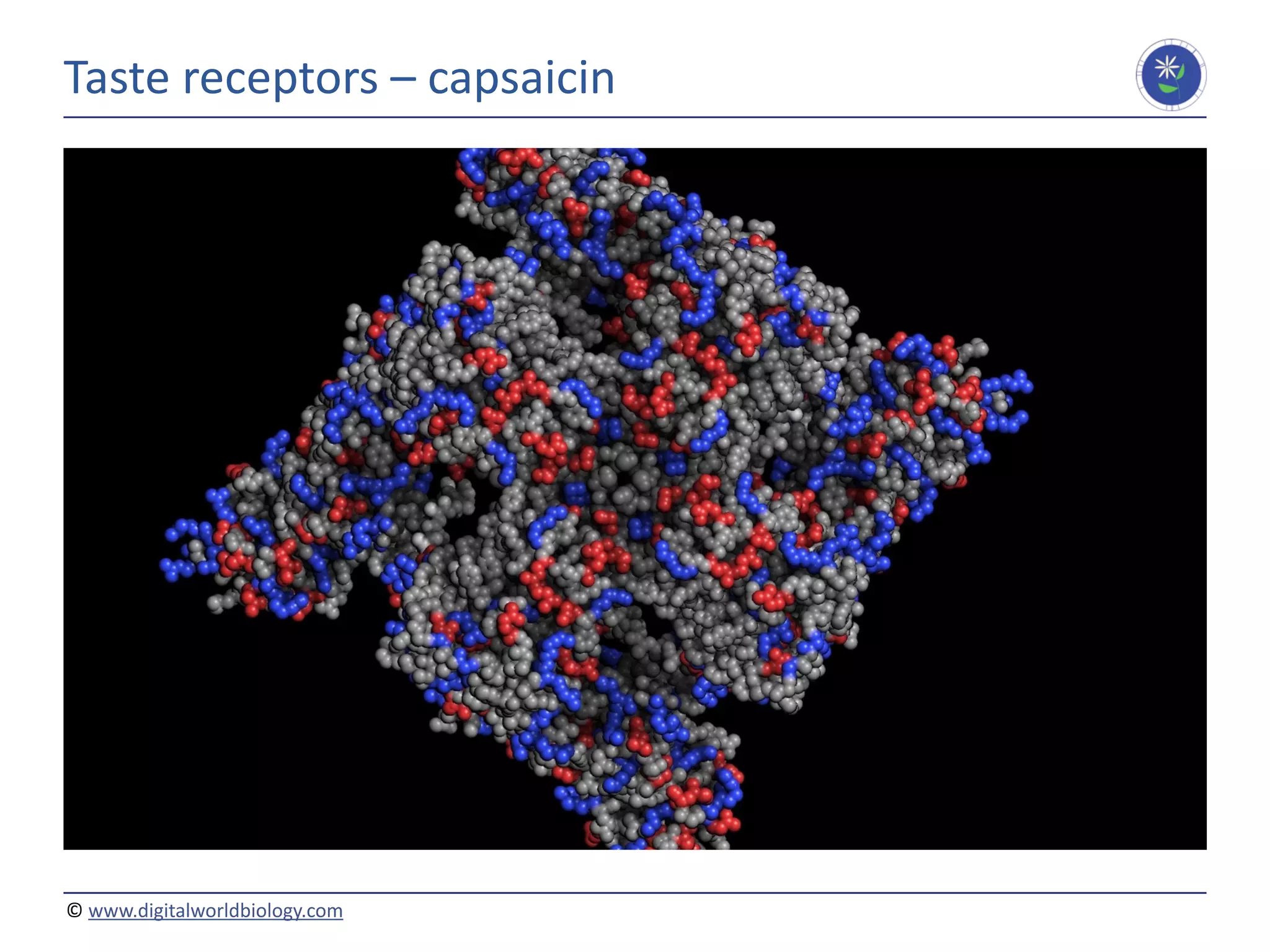 Taste receptors – capsaicin

© www.digitalworldbiology.com